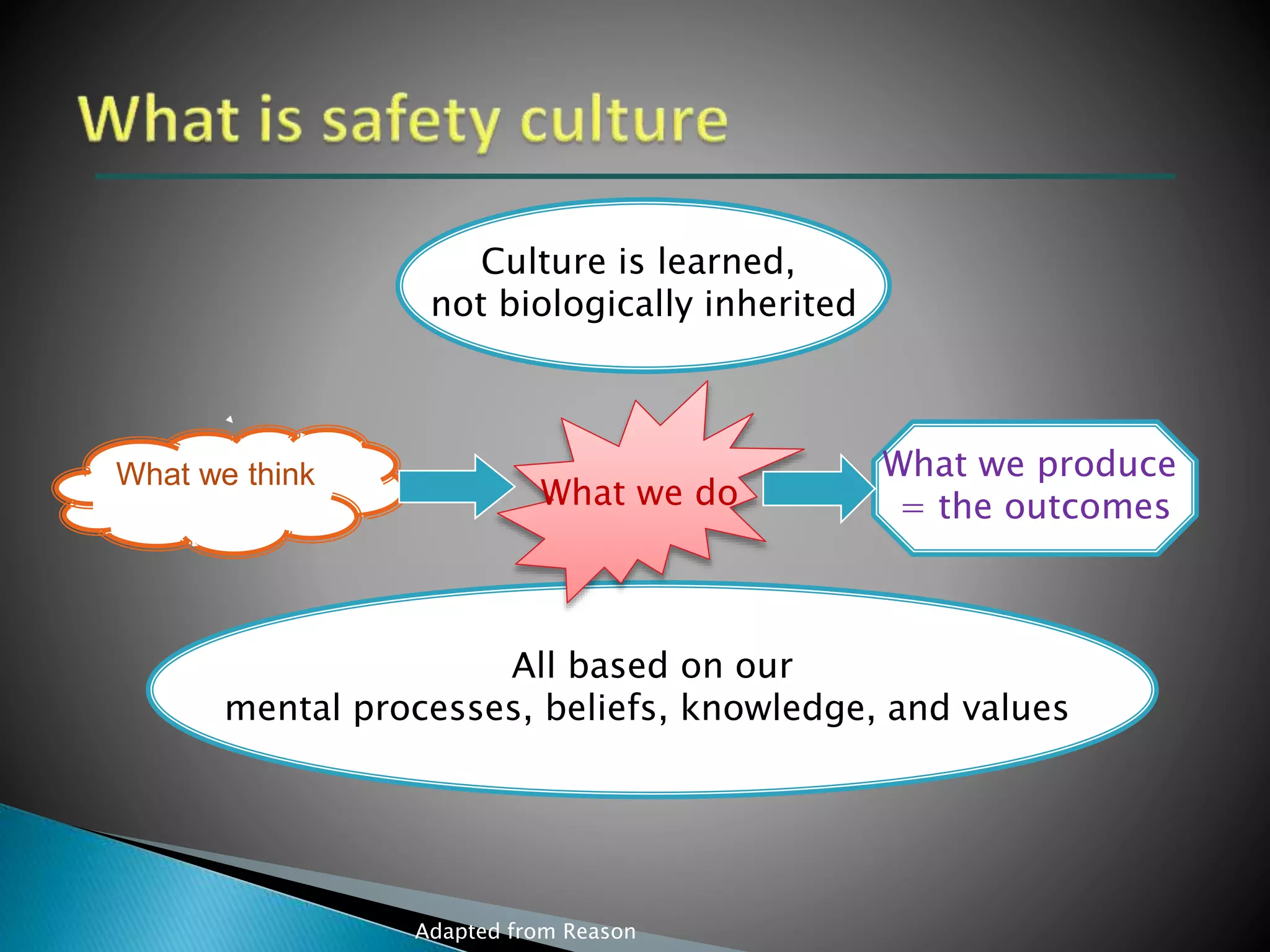 What is safety culture

Culture is learned, not biologically inherited

What we think

What we do

What we produce = the outcomes

All based on our mental processes, beliefs, knowledge, and values

Adapted from Reason